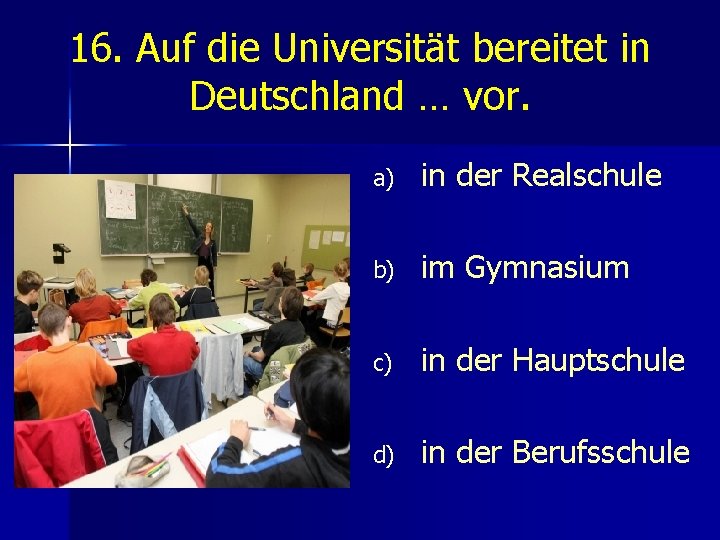 16. Auf die Universität bereitet in Deutschland … vor.

a) in der Realschule

b) im Gymnasium

c) in der Hauptschule

d) in der Berufsschule